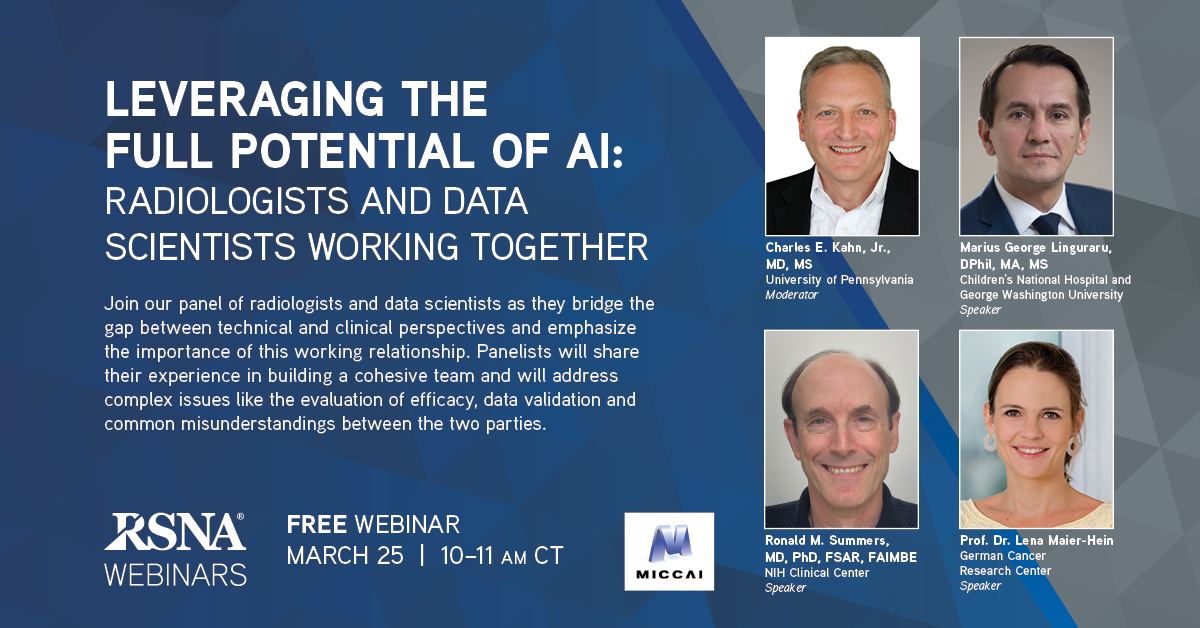 LEVERAGING THE FULL POTENTIAL OF AI: RADIOLOGISTS AND DATA SCIENTISTS WORKING TOGETHER

Join our panel of radiologists and data scientists as they bridge the gap between technical and clinical perspectives and emphasize the importance of this working relationship. Panelists will share their experience in building a cohesive team and will address complex issues like the evaluation of efficacy, data validation and common misunderstandings between the two parties.

RSNA® WEBINARS

FREE WEBINAR
MARCH 25 | 10–11 AM CT

MICCAI

Charles E. Kahn, Jr., MD, MS
University of Pennsylvania
Moderator

Marius George Linguraru, DPhil, MA, MS
Children's National Hospital and George Washington University
Speaker

Ronald M. Summers, MD, PhD, FSAR, FAIMBE
NIH Clinical Center
Speaker

Prof. Dr. Lena Maier-Hein
German Cancer Research Center
Speaker